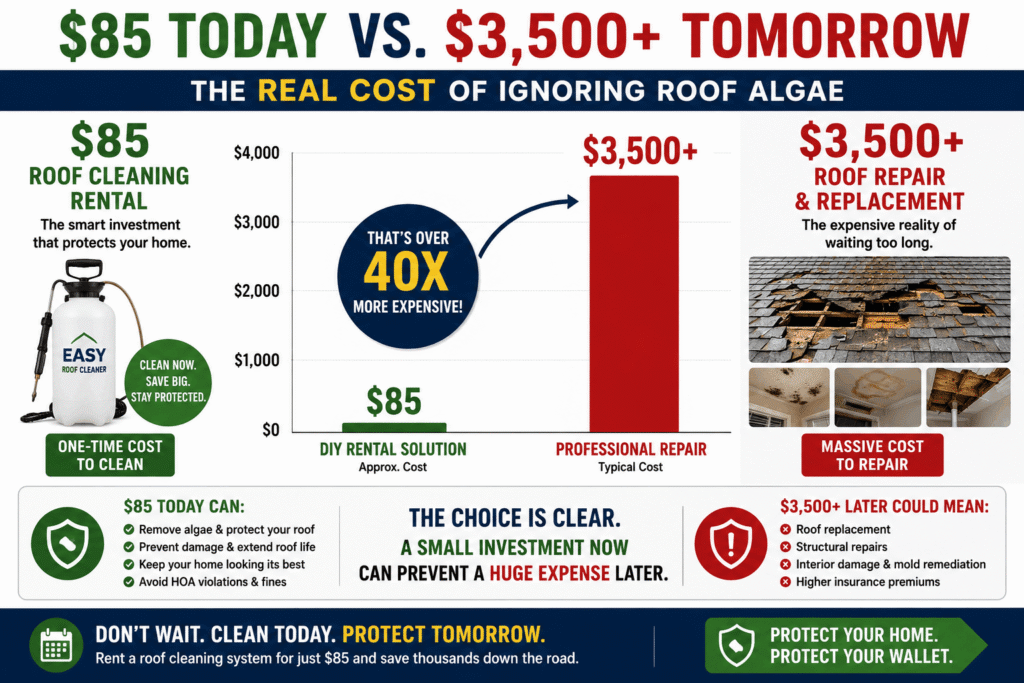 $85 TODAY VS. $3,500+ TOMORROW

THE REAL COST OF IGNORING ROOF ALGAE

$85
ROOF CLEANING RENTAL
The smart investment that protects your home.

EASY
ROOF CLEANER

CLEAN NOW. SAVE BIG. STAY PROTECTED.

ONE-TIME COST TO CLEAN

$4,000
$3,000
$2,000
$1,000
$0

THAT'S OVER 40X MORE EXPENSIVE!

$85
$3,500+

DIY RENTAL SOLUTION
Approx. Cost

PROFESSIONAL REPAIR
Typical Cost

$3,500+
ROOF REPAIR & REPLACEMENT
The expensive reality of waiting too long.

MASSIVE COST TO REPAIR

$85 TODAY CAN:
Remove algae & protect your roof
Prevent damage & extend roof life
Keep your home looking its best
Avoid HOA violations & fines

THE CHOICE IS CLEAR.
A SMALL INVESTMENT NOW
CAN PREVENT A HUGE EXPENSE LATER.

$3,500+ LATER COULD MEAN:
Roof replacement
Structural repairs
Interior damage & mold remediation
Higher insurance premiums

DON'T WAIT. CLEAN TODAY. PROTECT TOMORROW.
Rent a roof cleaning system for just $85 and save thousands down the road.

PROTECT YOUR HOME.
PROTECT YOUR WALLET.